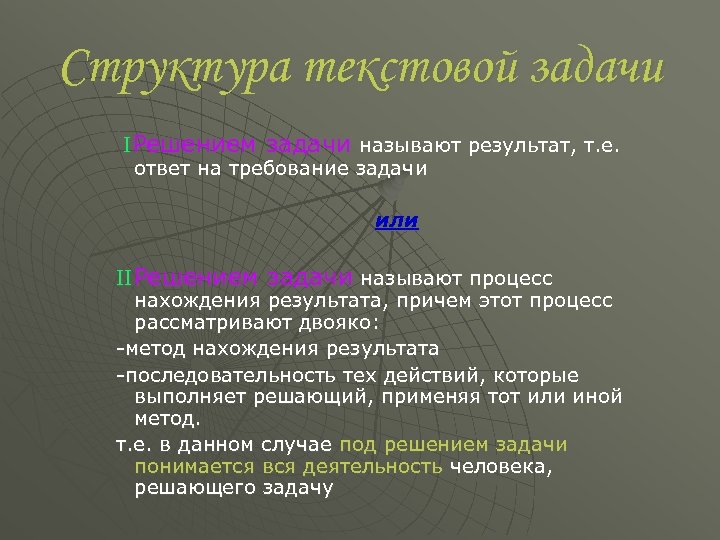 Структура текстовой задачи

IРешением задачи называют результат, т.е. ответ на требование задачи

или

IIРешением задачи называют процесс нахождения результата, причем этот процесс рассматривают двояко:

-метод нахождения результата

-последовательность тех действий, которые выполняет решающий, применяя тот или иной метод.

т.е. в данном случае под решением задачи понимается вся деятельность человека, решающего задачу